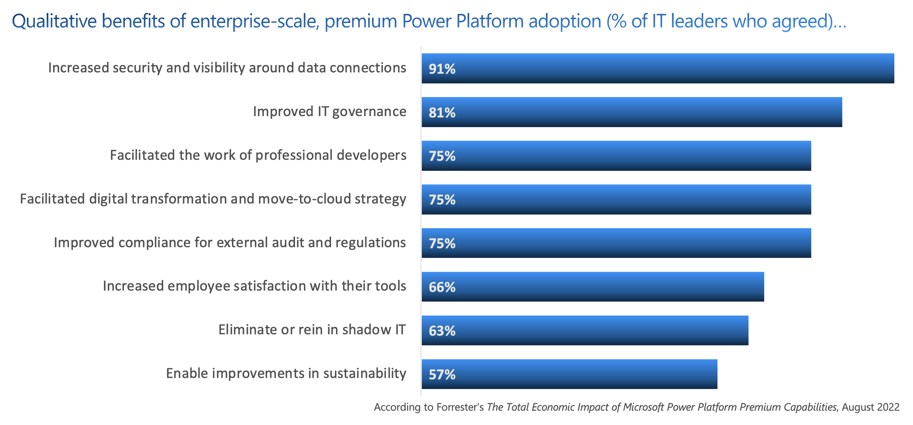 Qualitative benefits of enterprise-scale, premium Power Platform adoption (% of IT leaders who agreed)...

Increased security and visibility around data connections 91%

Improved IT governance 81%

Facilitated the work of professional developers 75%

Facilitated digital transformation and move-to-cloud strategy 75%

Improved compliance for external audit and regulations 75%

Increased employee satisfaction with their tools 66%

Eliminate or rein in shadow IT 63%

Enable improvements in sustainability 57%

According to Forrester's The Total Economic Impact of Microsoft Power Platform Premium Capabilities, August 2022